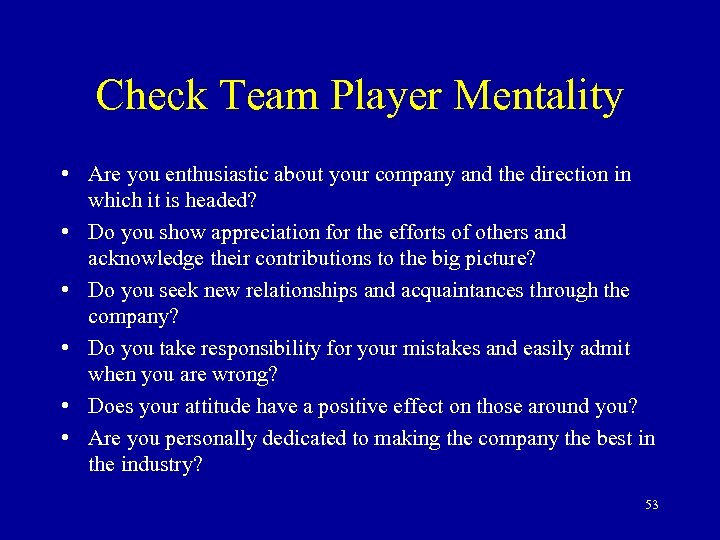 Check Team Player Mentality

• Are you enthusiastic about your company and the direction in which it is headed?
• Do you show appreciation for the efforts of others and acknowledge their contributions to the big picture?
• Do you seek new relationships and acquaintances through the company?
• Do you take responsibility for your mistakes and easily admit when you are wrong?
• Does your attitude have a positive effect on those around you?
• Are you personally dedicated to making the company the best in the industry?

53